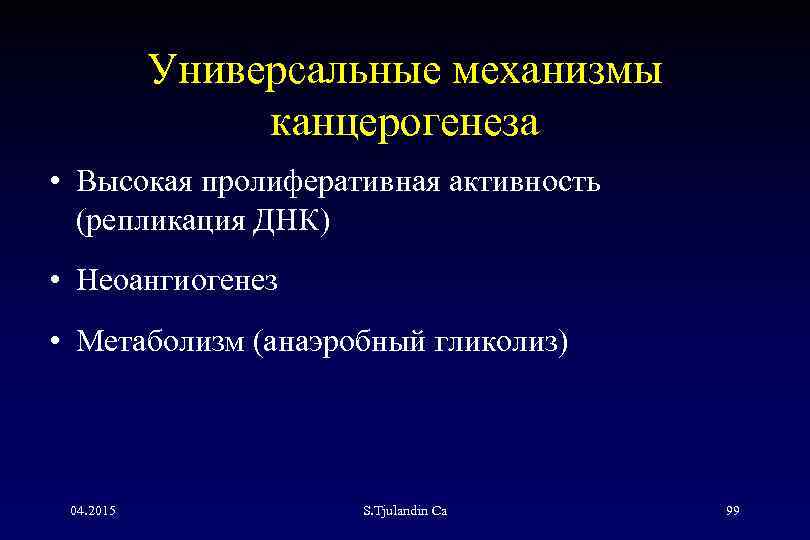 Универсальные механизмы канцерогенеза

• Высокая пролиферативная активность (репликация ДНК)

• Неоангиогенез

• Метаболизм (анаэробный гликолиз)

04.2015

S.Tjulandin Ca

99